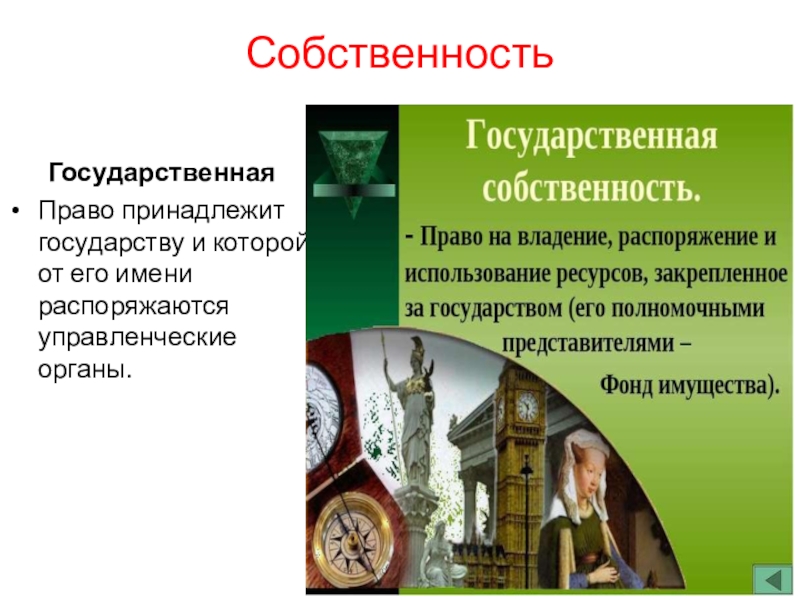 Собственность

Государственная

• Право принадлежит государству и которой от его имени распоряжаются управленческие органы.

Государственная собственность.

- Право на владение, распоряжение и использование ресурсов, закрепленное за государством (его полномочными представителями – Фонд имущества).